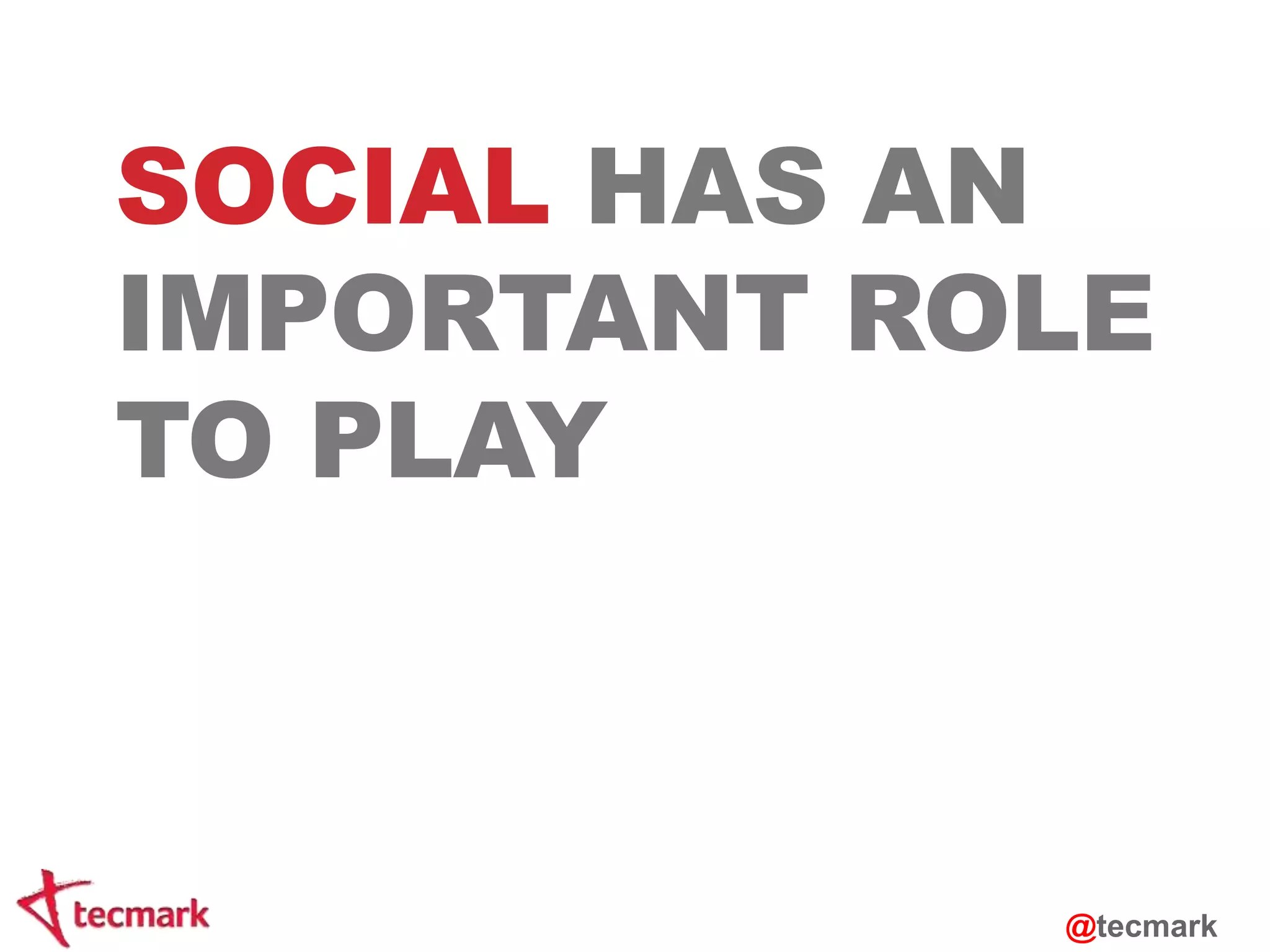 SOCIAL HAS AN IMPORTANT ROLE TO PLAY

tecmark

@tecmark